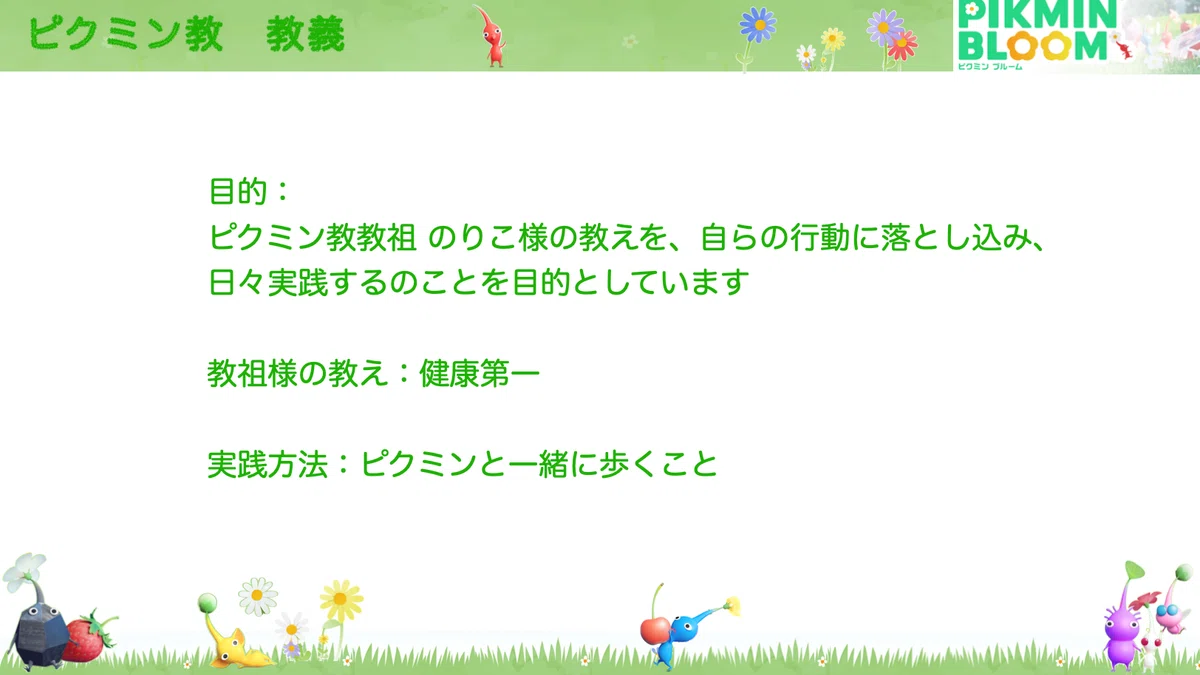 ピクミン教　教義

PIKMIN BLOOM
ピクミン ブルーム

目的：
ピクミン教教祖 のりこ様の教えを、自らの行動に落とし込み、日々実践するのことを目的としています

教祖様の教え：健康第一

実践方法：ピクミンと一緒に歩くこと